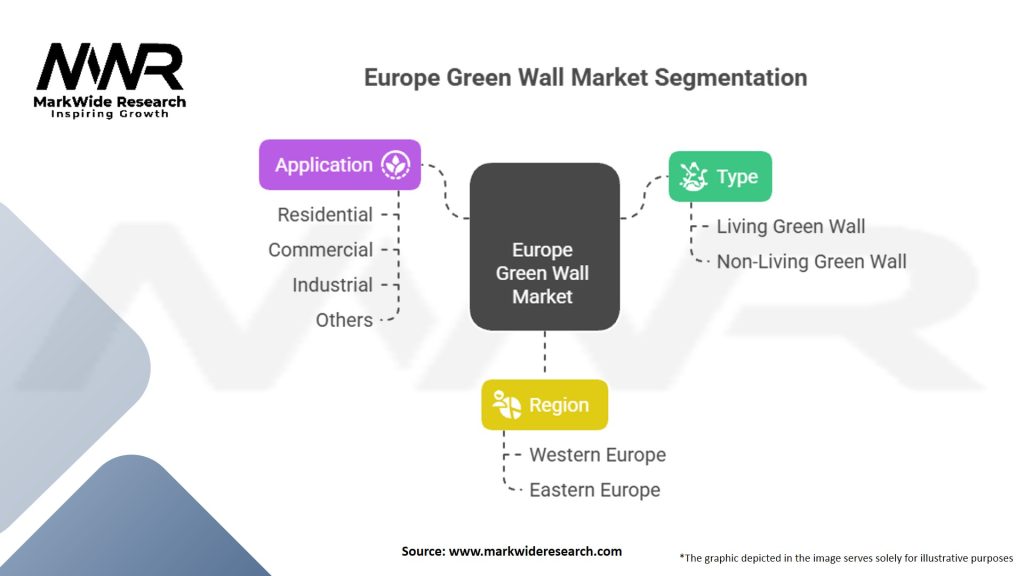 MWR
MarkWide Research
Inspiring Growth

Europe Green Wall Market Segmentation

Application
Residential
Commercial
Industrial
Others

Europe Green Wall Market

Type
Living Green Wall
Non-Living Green Wall

Region
Western Europe
Eastern Europe

Source: www.markwideresearch.com

*The graphic depicted in the image serves solely for illustrative purposes